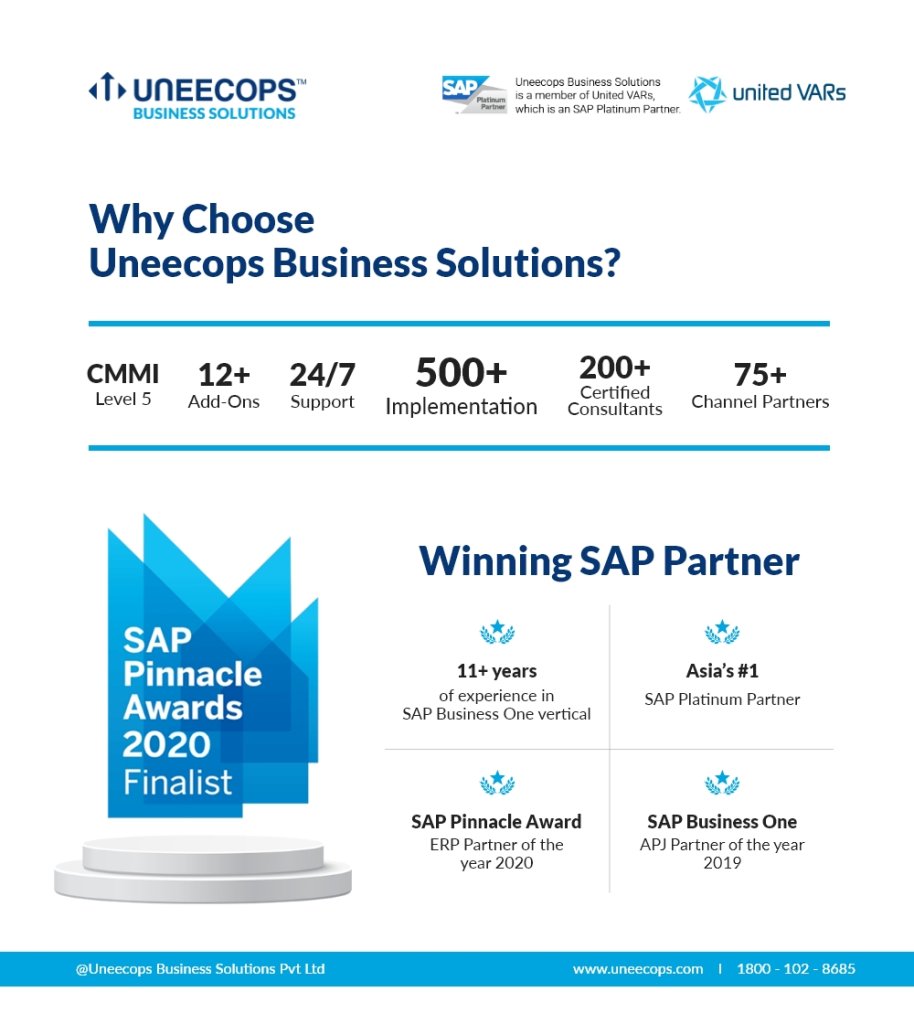 UNEECOPS™
BUSINESS SOLUTIONS

SAP Platinum Partner

Uneecops Business Solutions is a member of United VARs, which is an SAP Platinum Partner.

united VARs

Why Choose
Uneecops Business Solutions?

CMMI
Level 5

12+
Add-Ons

24/7
Support

500+
Implementation

200+
Certified Consultants

75+
Channel Partners

SAP
Pinnacle
Awards
2020
Finalist

Winning SAP Partner

11+ years
of experience in SAP Business One vertical

Asia's #1
SAP Platinum Partner

SAP Pinnacle Award
ERP Partner of the year 2020

SAP Business One
APJ Partner of the year 2019

@Uneecops Business Solutions Pvt Ltd

www.uneecops.com | 1800 - 102 - 8685